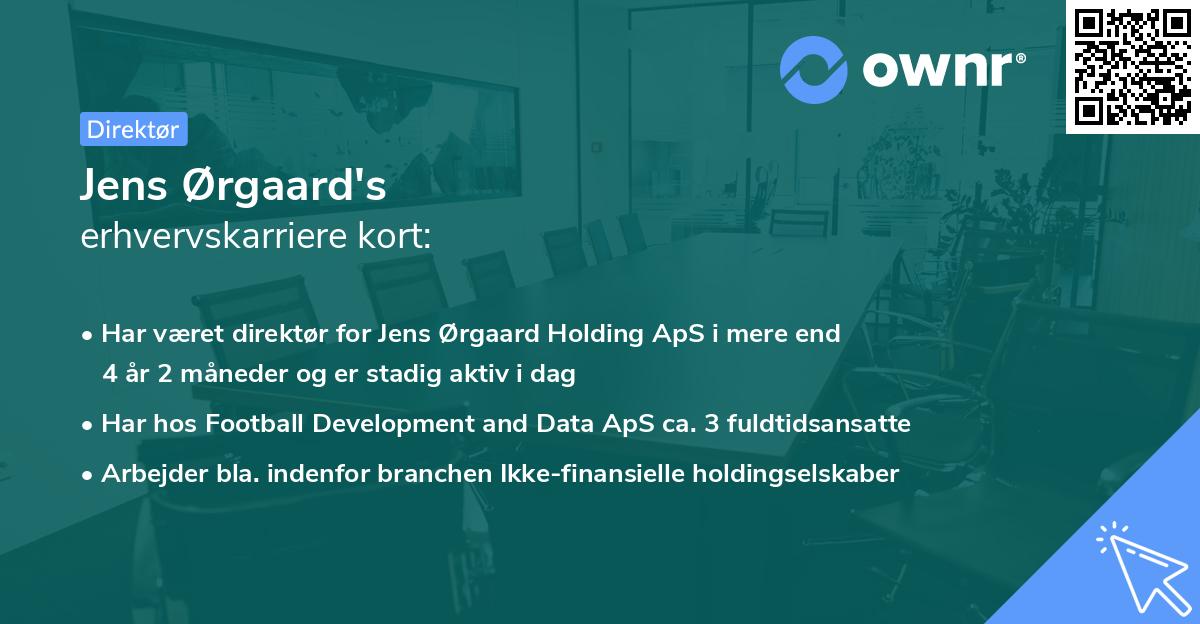 ownr®

Direktør

Jens Ørgaard's
erhvervskarriere kort:

• Har været direktør for Jens Ørgaard Holding ApS i mere end 4 år 2 måneder og er stadig aktiv i dag
• Har hos Football Development and Data ApS ca. 3 fuldtidsansatte
• Arbejder bla. indenfor branchen Ikke-finansielle holdingselskaber